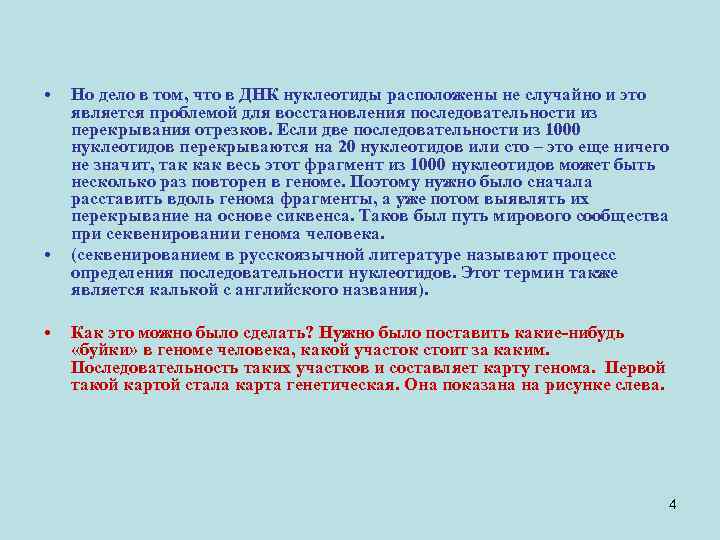 • Но дело в том, что в ДНК нуклеотиды расположены не случайно и это является проблемой для восстановления последовательности из перекрывания отрезков. Если две последовательности из 1000 нуклеотидов перекрываются на 20 нуклеотидов или сто – это еще ничего не значит, так как весь этот фрагмент из 1000 нуклеотидов может быть несколько раз повторен в геноме. Поэтому нужно было сначала расставить вдоль генома фрагменты, а уже потом выявлять их перекрывание на основе сиквенса. Таков был путь мирового сообщества при секвенировании генома человека.

• (секвенированием в русскоязычной литературе называют процесс определения последовательности нуклеотидов. Этот термин также является калькой с английского названия).

• Как это можно было сделать? Нужно было поставить какие-нибудь «буйки» в геноме человека, какой участок стоит за каким. Последовательность таких участков и составляет карту генома. Первой такой картой стала карта генетическая. Она показана на рисунке слева.

4